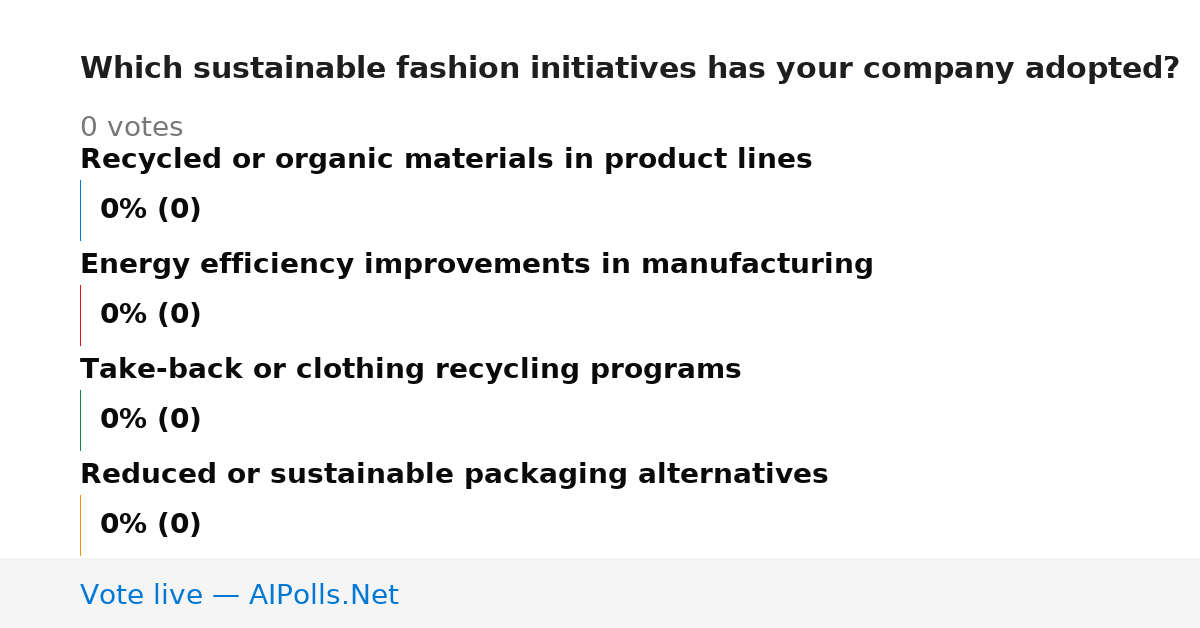 Which sustainable fashion initiatives has your company adopted?

0 votes

Recycled or organic materials in product lines

0% (0)

Energy efficiency improvements in manufacturing

0% (0)

Take-back or clothing recycling programs

0% (0)

Reduced or sustainable packaging alternatives

0% (0)

Vote live — AIPolls.Net